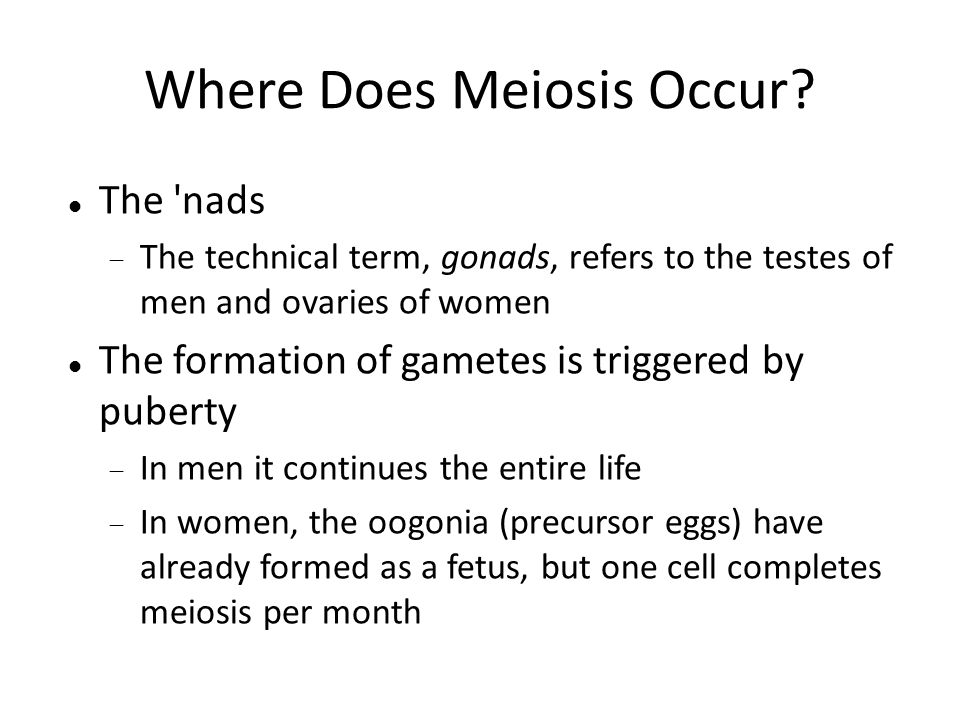 Where Does Meiosis Occur?

• The 'nads
  – The technical term, gonads, refers to the testes of men and ovaries of women
• The formation of gametes is triggered by puberty
  – In men it continues the entire life
  – In women, the oogonia (precursor eggs) have already formed as a fetus, but one cell completes meiosis per month